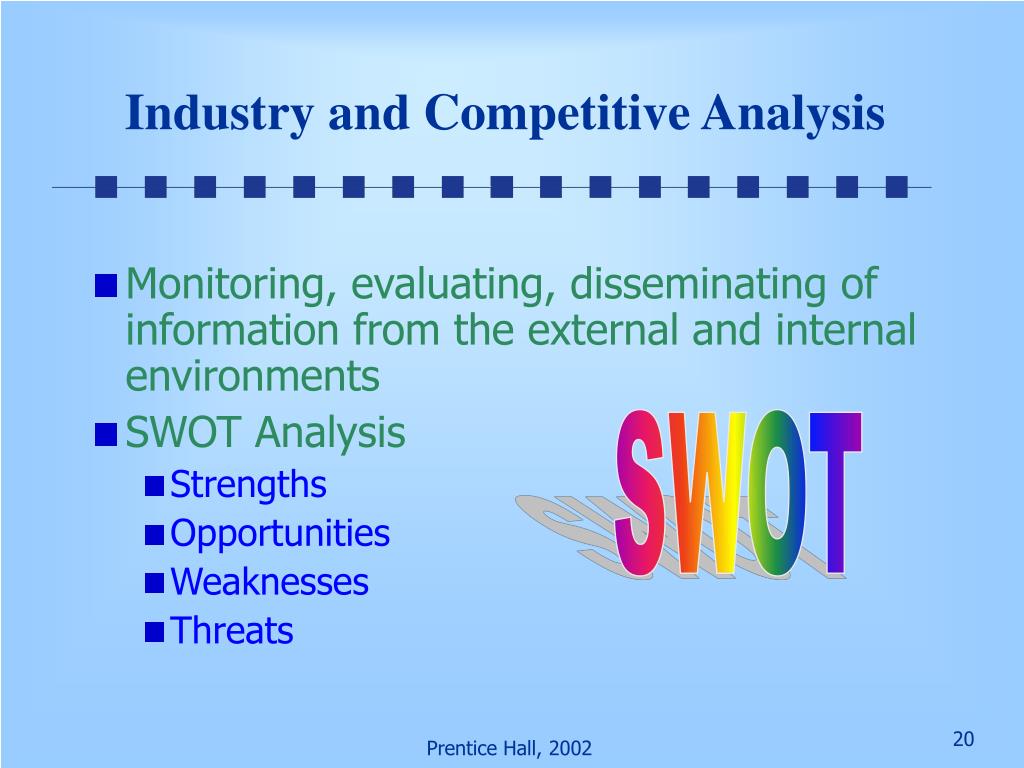 Industry and Competitive Analysis

Monitoring, evaluating, disseminating of information from the external and internal environments

SWOT Analysis

Strengths

Opportunities

Weaknesses

Threats

SWOT

Prentice Hall, 2002

20